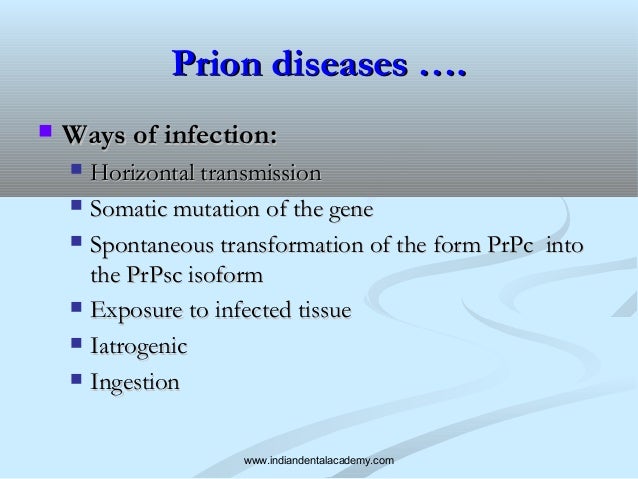 Prion diseases ….

- Ways of infection:
  - Horizontal transmission
  - Somatic mutation of the gene
  - Spontaneous transformation of the form PrPc into the PrPsc isoform
  - Exposure to infected tissue
  - Iatrogenic
  - Ingestion

www.indiandentalacademy.com